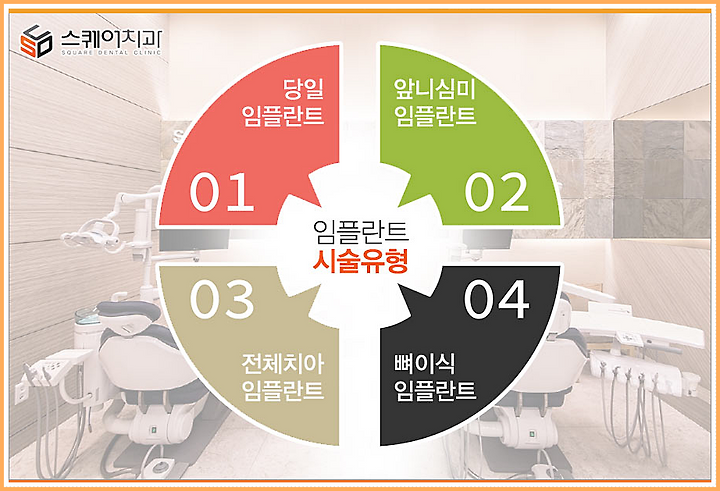 스퀘어치과
SQUARE DENTAL CLINIC

당일
임플란트
01

앞니심미
임플란트
02

임플란트
시술유형

03
전체치아
임플란트

04
뼈이식
임플란트